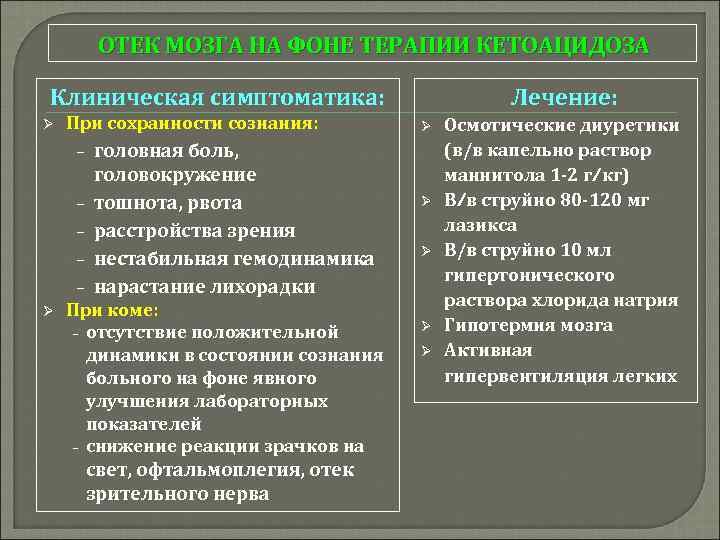 ОТЕК МОЗГА НА ФОНЕ ТЕРАПИИ КЕТОАЦИДОЗА

Клиническая симптоматика:

➢ При сохранности сознания:
– головная боль, головокружение
– тошнота, рвота
– расстройства зрения
– нестабильная гемодинамика
– нарастание лихорадки

➢ При коме:
- отсутствие положительной динамики в состоянии сознания больного на фоне явного улучшения лабораторных показателей
- снижение реакции зрачков на свет, офтальмоплегия, отек зрительного нерва

Лечение:

➢ Осмотические диуретики (в/в капельно раствор маннитола 1-2 г/кг)
➢ В/в струйно 80-120 мг лазикса
➢ В/в струйно 10 мл гипертонического раствора хлорида натрия
➢ Гипотермия мозга
➢ Активная гипервентиляция легких